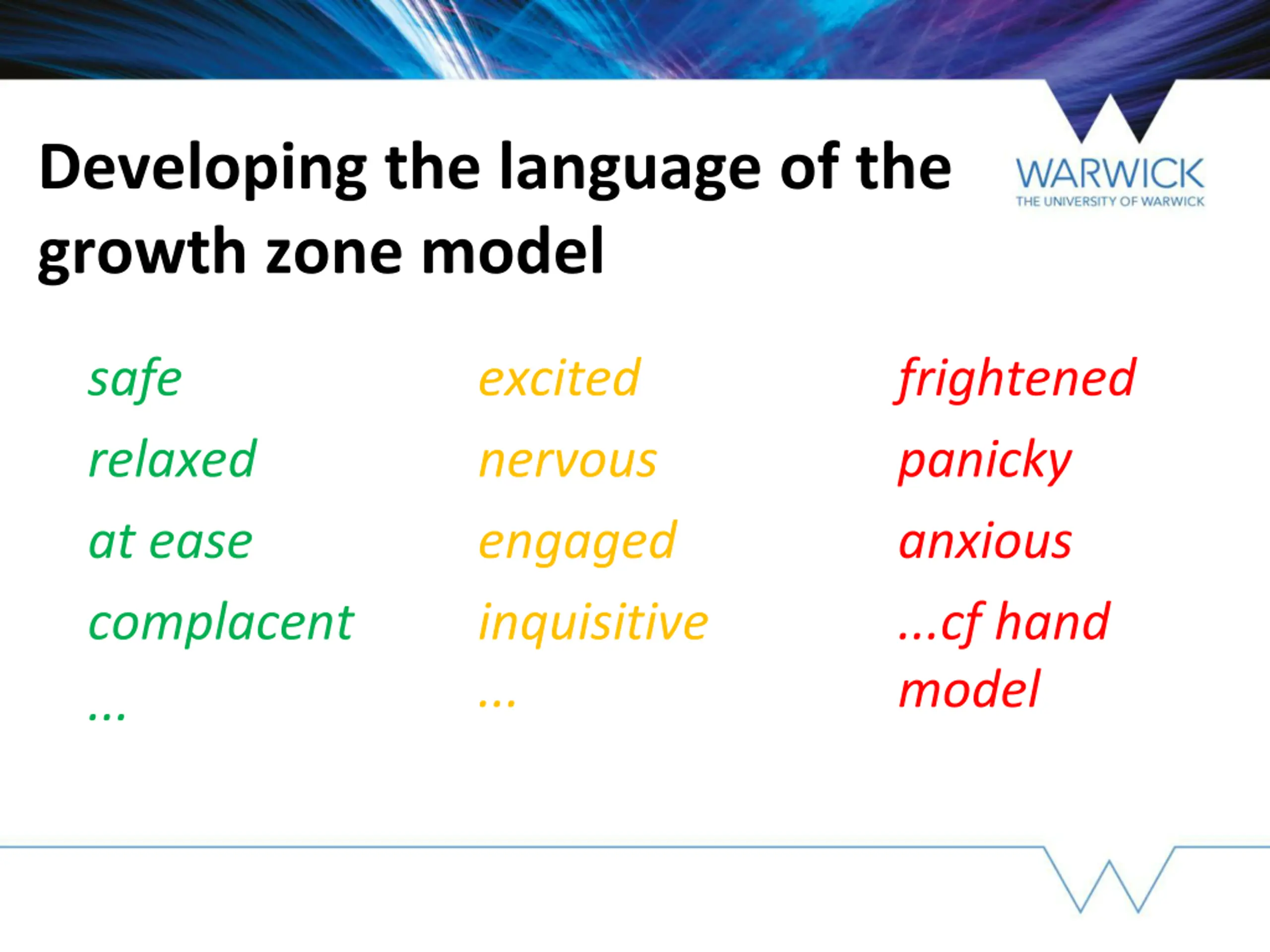 Developing the language of the growth zone model

WARWICK
THE UNIVERSITY OF WARWICK

safe
relaxed
at ease
complacent
...

excited
nervous
engaged
inquisitive
...

frightened
panicky
anxious
...cf hand model